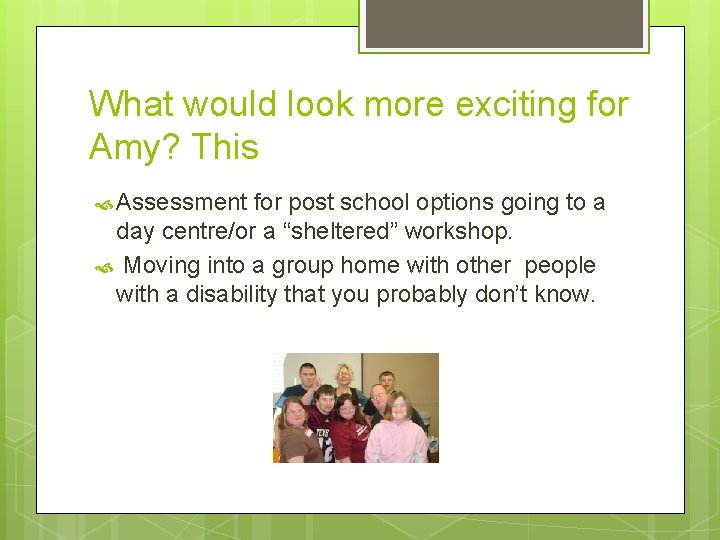 What would look more exciting for Amy? This

Assessment for post school options going to a day centre/or a “sheltered” workshop.

Moving into a group home with other people with a disability that you probably don’t know.